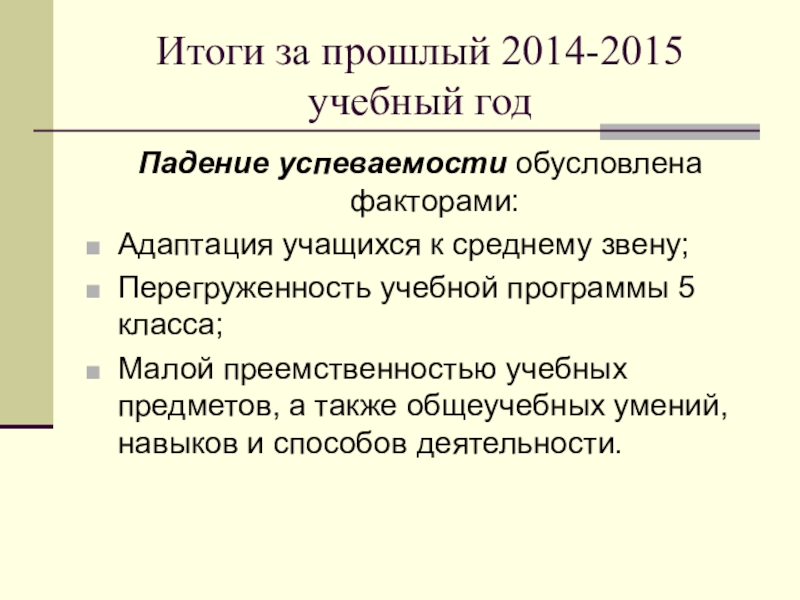 Итоги за прошлый 2014-2015 учебный год

Падение успеваемости обусловлена факторами:

Адаптация учащихся к среднему звену;

Перегруженность учебной программы 5 класса;

Малой преемственностью учебных предметов, а также общеучебных умений, навыков и способов деятельности.